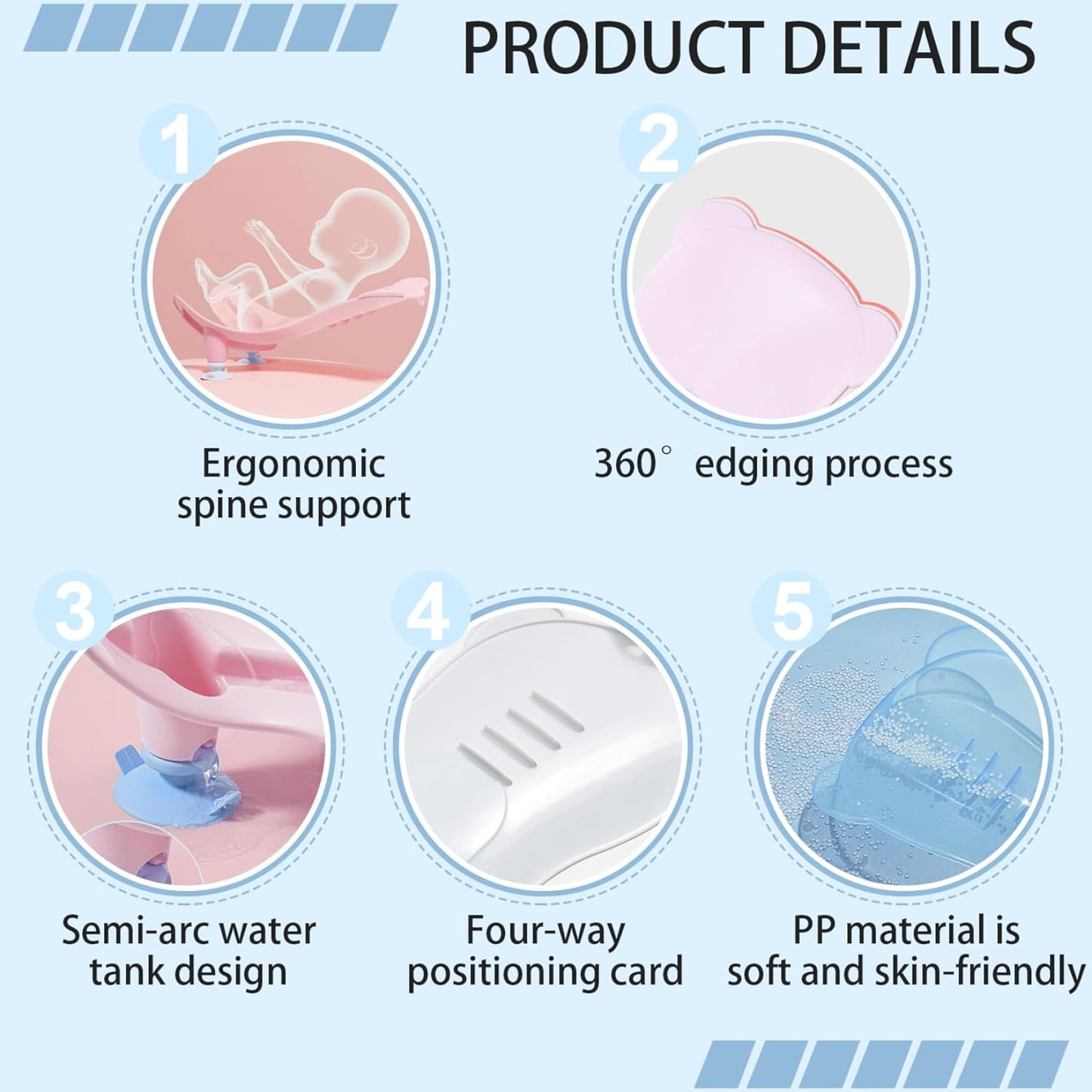 PRODUCT DETAILS

1

Ergonomic spine support

2

360° edging process

3

Semi-arc water tank design

4

Four-way positioning card

5

PP material is soft and skin-friendly